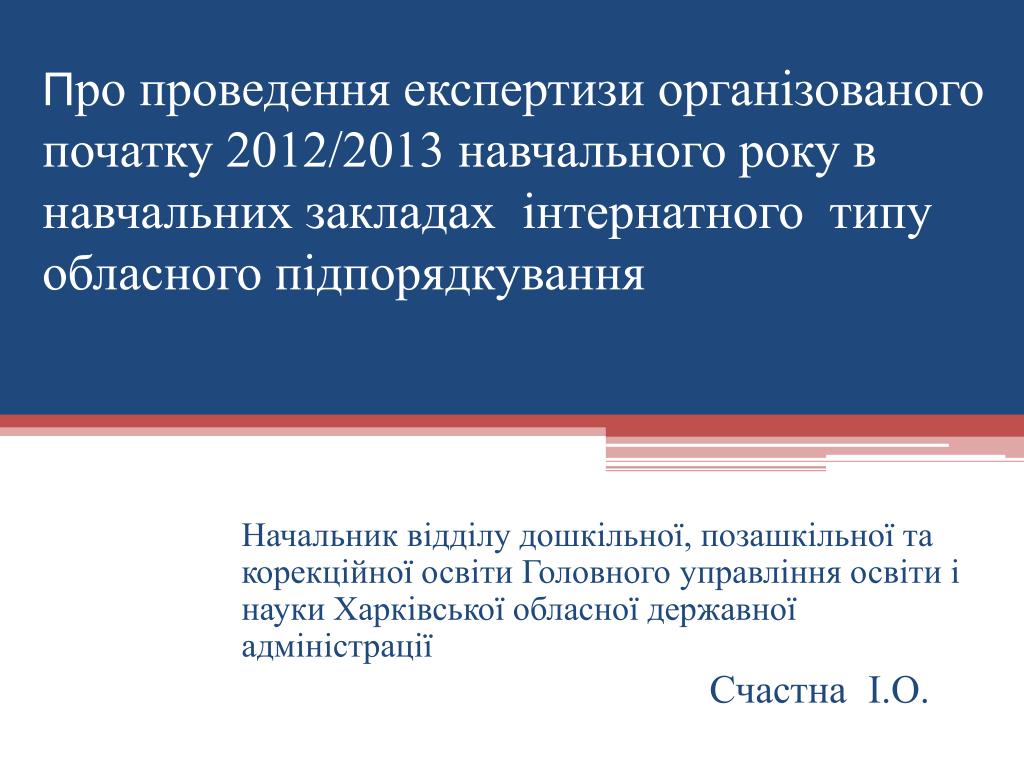 Про проведення експертизи організованого початку 2012/2013 навчального року в навчальних закладах інтернатного типу обласного підпорядкування

Начальник відділу дошкільної, позашкільної та корекційної освіти Головного управління освіти і науки Харківської обласної державної адміністрації

Счастна І.О.